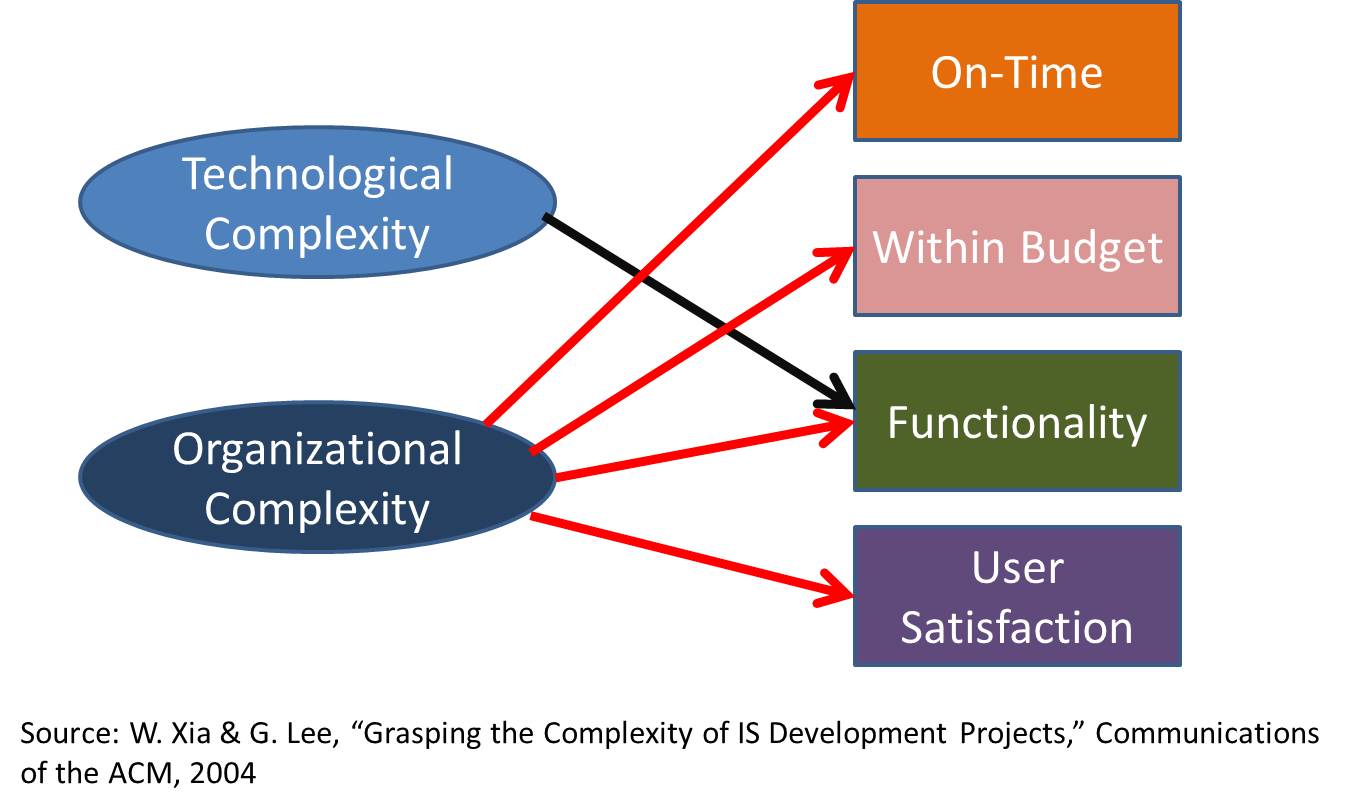 Technological Complexity

Organizational Complexity

On-Time

Within Budget

Functionality

User Satisfaction

Source: W. Xia & G. Lee, “Grasping the Complexity of IS Development Projects,” Communications of the ACM, 2004